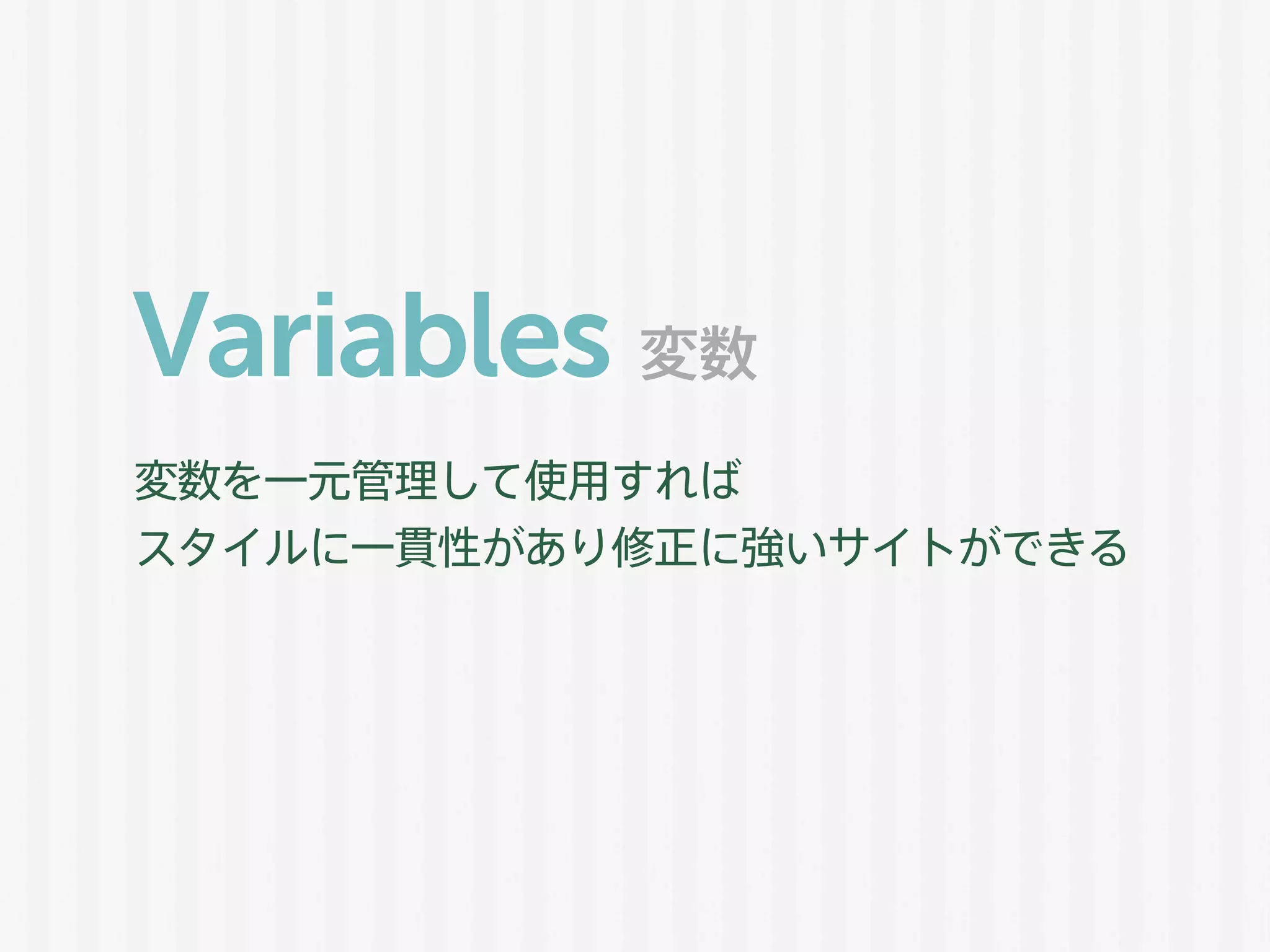 Variables 変数

変数を一元管理して使用すれば
スタイルに一貫性があり修正に強いサイトができる